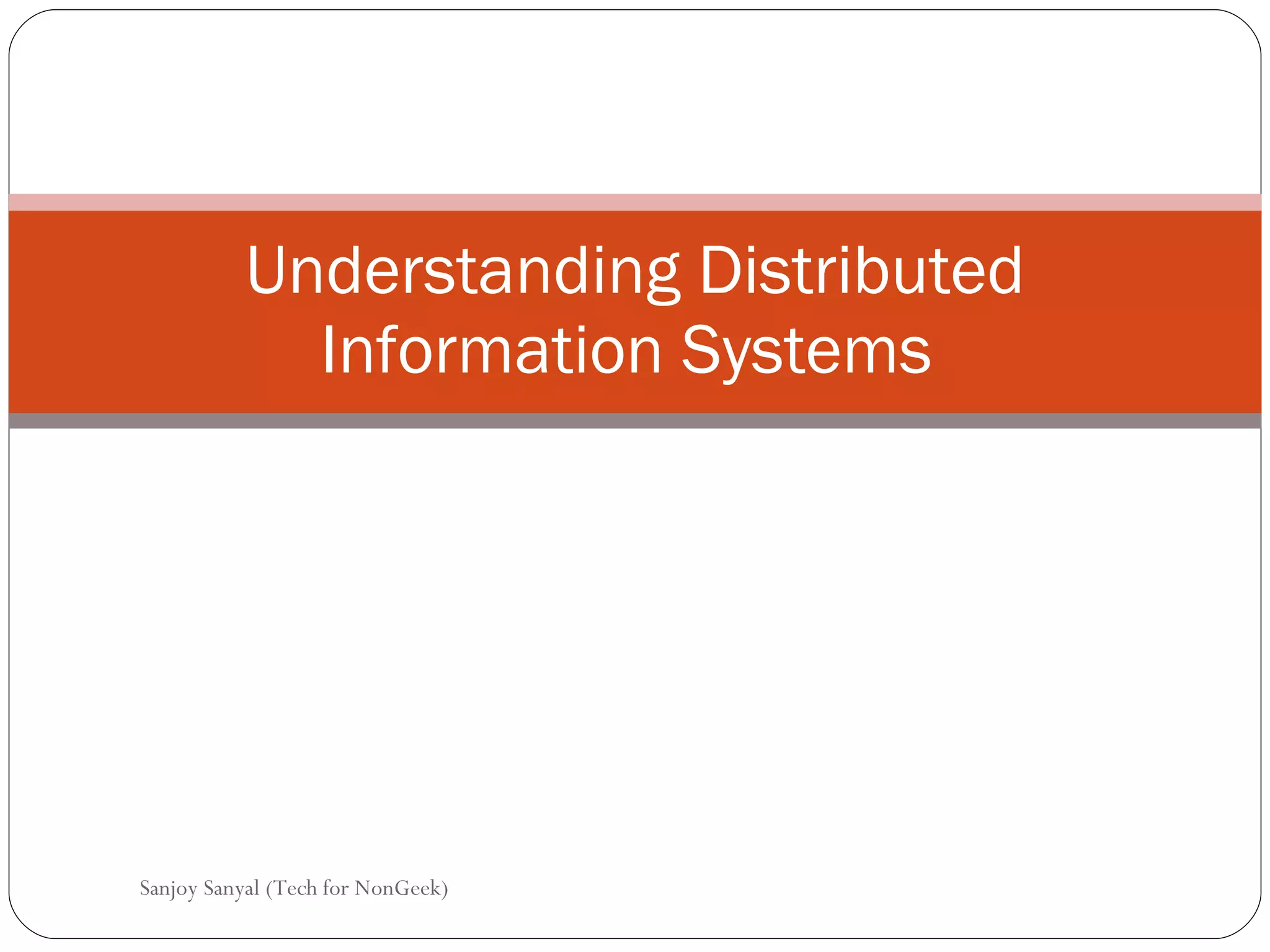 Understanding Distributed Information Systems

Sanjoy Sanyal (Tech for NonGeek)